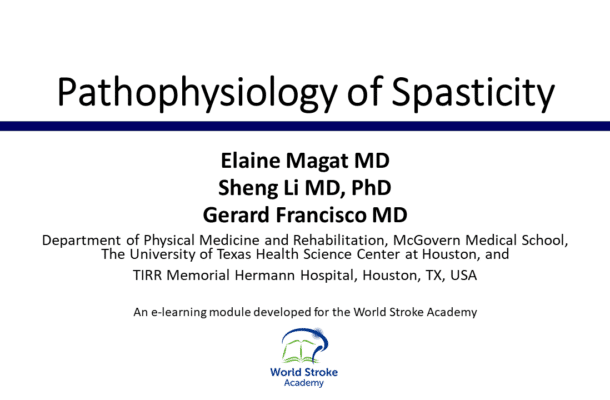 Pathophysiology of Spasticity

Elaine Magat MD
Sheng Li MD, PhD
Gerard Francisco MD

Department of Physical Medicine and Rehabilitation, McGovern Medical School, The University of Texas Health Science Center at Houston, and

TIRR Memorial Hermann Hospital, Houston, TX, USA

An e-learning module developed for the World Stroke Academy

World Stroke Academy